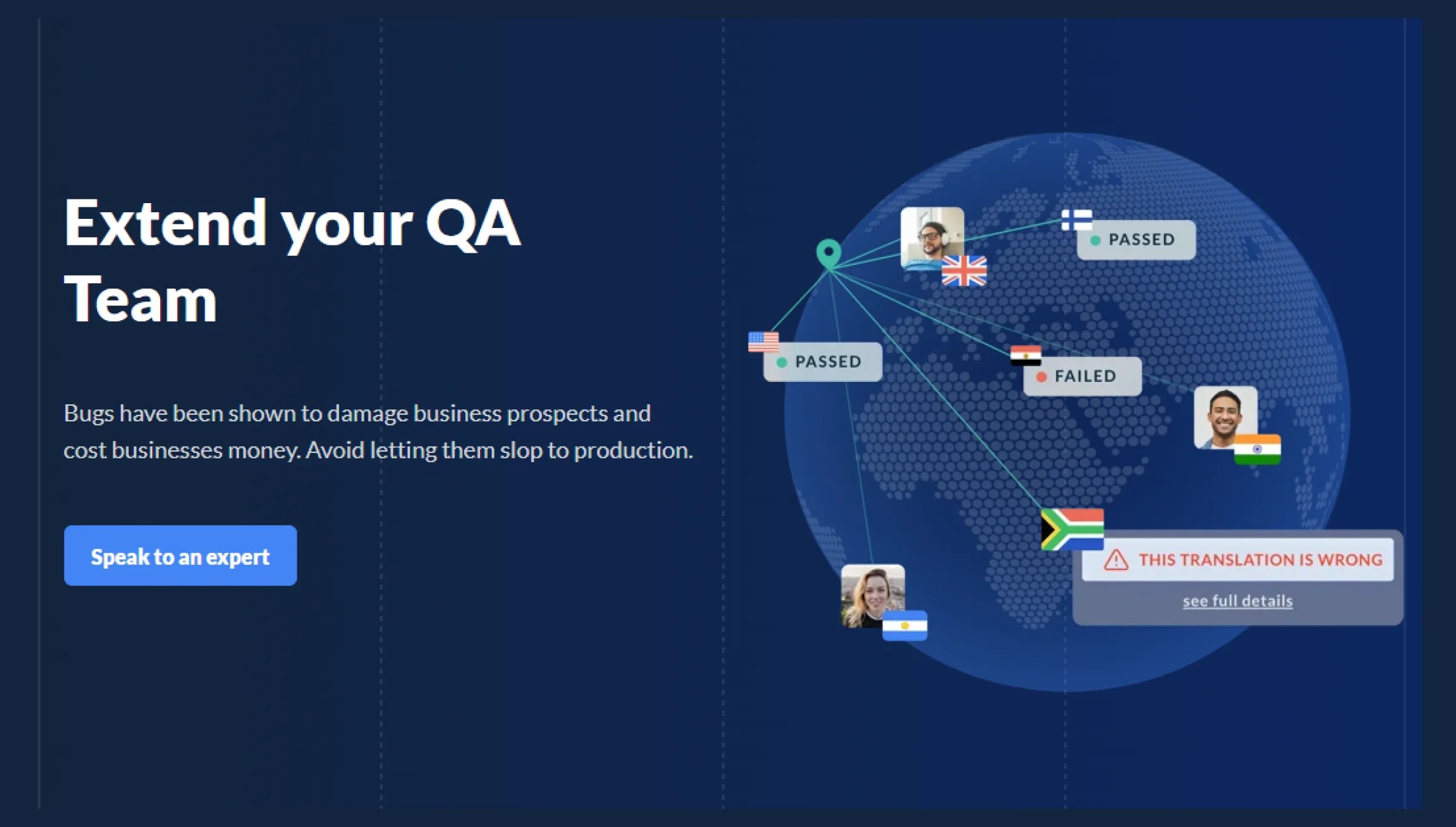 Extend your QA Team

Bugs have been shown to damage business prospects and cost businesses money. Avoid letting them slop to production.

Speak to an expert

PASSED

PASSED

FAILED

THIS TRANSLATION IS WRONG

see full details